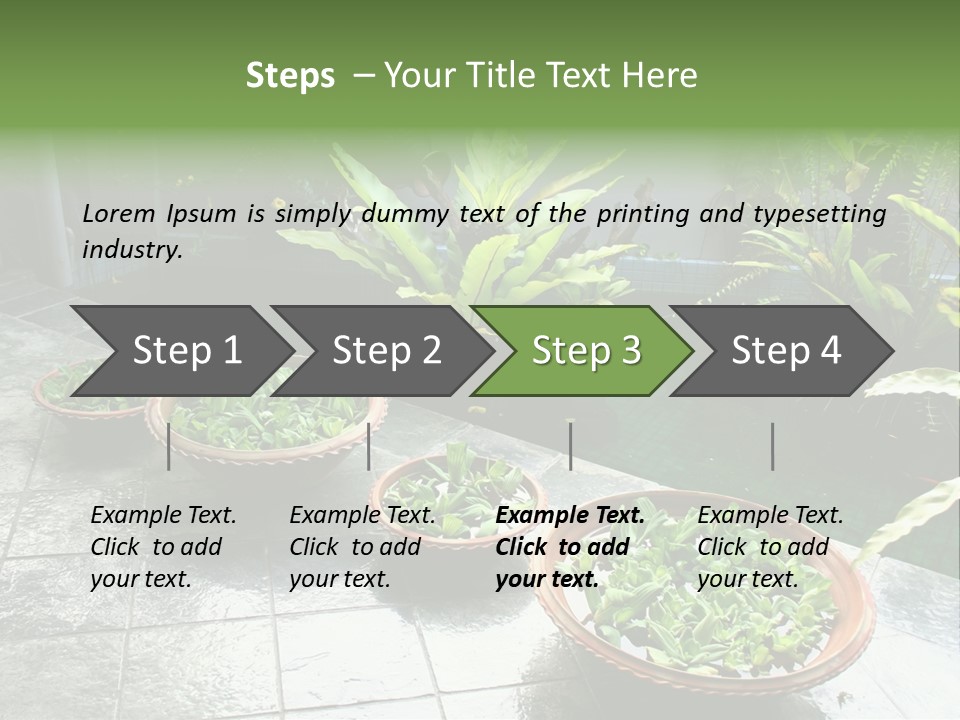 Steps – Your Title Text Here

Lorem Ipsum is simply dummy text of the printing and typesetting industry.

Step 1

Step 2

Step 3

Step 4

Example Text. Click to add your text.

Example Text. Click to add your text.

Example Text. Click to add your text.

Example Text. Click to add your text.